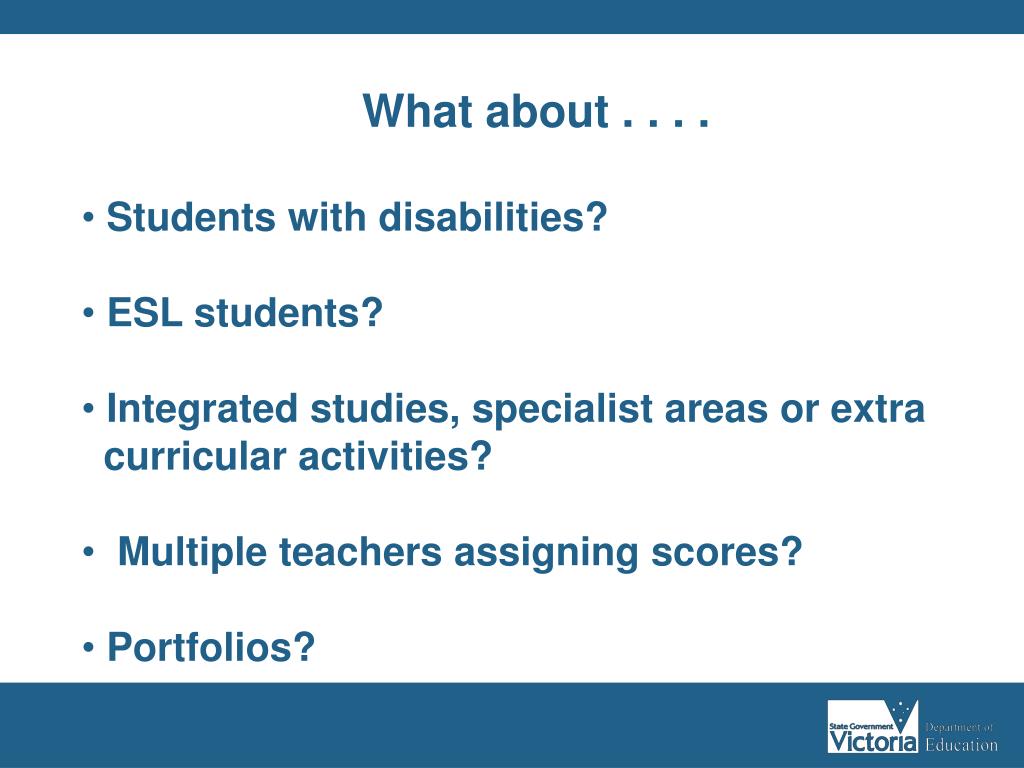 What about . . . .

• Students with disabilities?

• ESL students?

• Integrated studies, specialist areas or extra curricular activities?

• Multiple teachers assigning scores?

• Portfolios?

State Government Victoria Department of Education